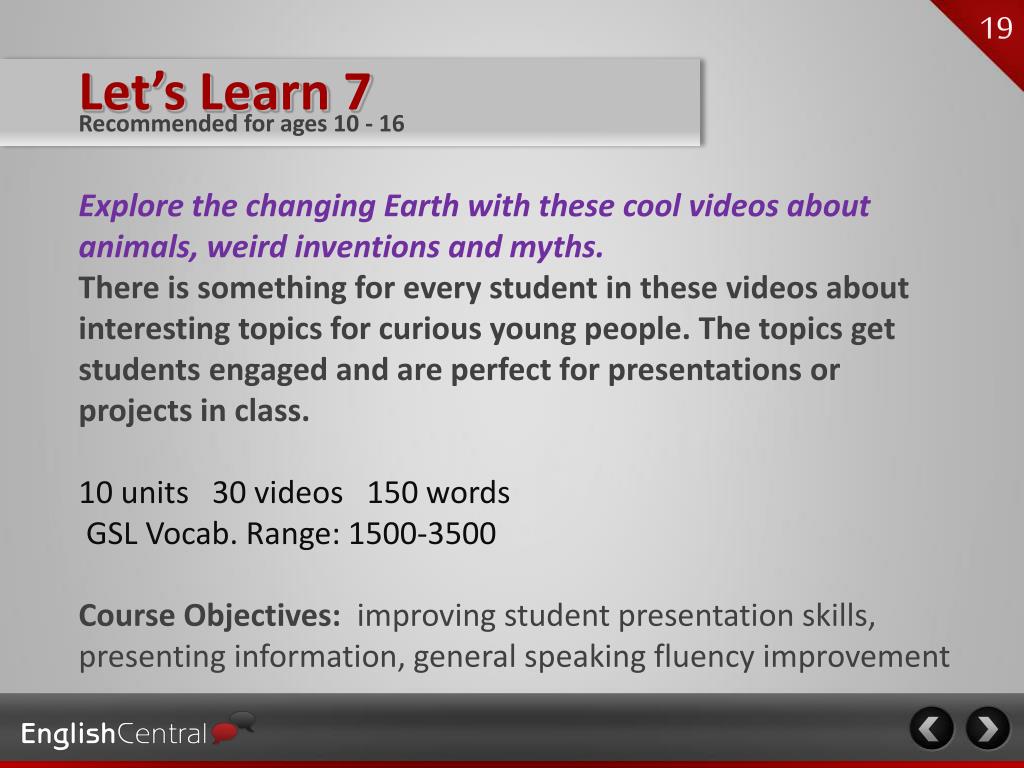 19

Let's Learn 7
Recommended for ages 10 - 16

Explore the changing Earth with these cool videos about animals, weird inventions and myths.
There is something for every student in these videos about interesting topics for curious young people. The topics get students engaged and are perfect for presentations or projects in class.

10 units 30 videos 150 words
GSL Vocab. Range: 1500-3500

Course Objectives: improving student presentation skills, presenting information, general speaking fluency improvement

EnglishCentral